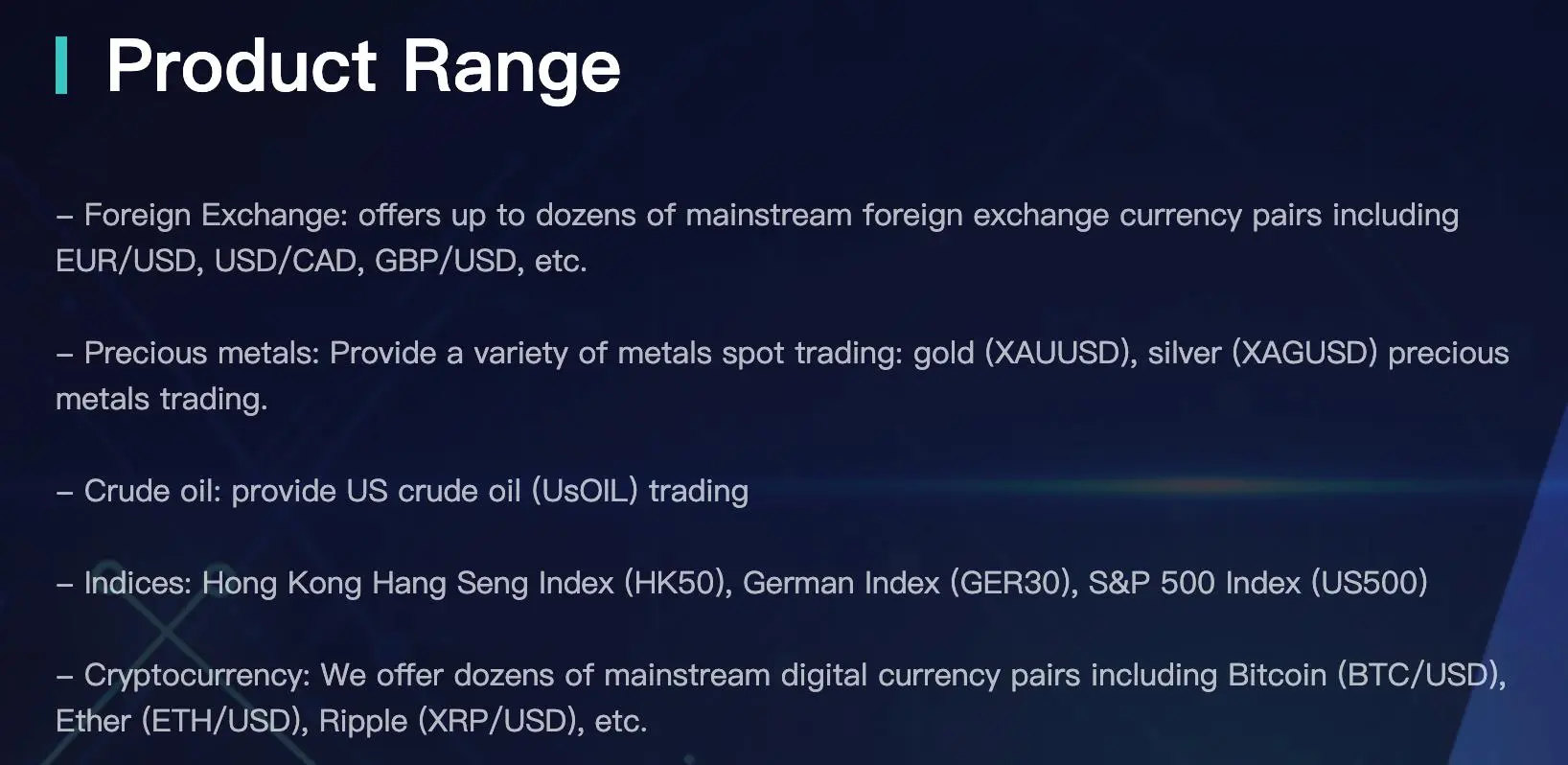 Product Range

– Foreign Exchange: offers up to dozens of mainstream foreign exchange currency pairs including EUR/USD, USD/CAD, GBP/USD, etc.

– Precious metals: Provide a variety of metals spot trading: gold (XAUUSD), silver (XAGUSD) precious metals trading.

– Crude oil: provide US crude oil (UsOIL) trading

– Indices: Hong Kong Hang Seng Index (HK50), German Index (GER30), S&P 500 Index (US500)

– Cryptocurrency: We offer dozens of mainstream digital currency pairs including Bitcoin (BTC/USD), Ether (ETH/USD), Ripple (XRP/USD), etc.